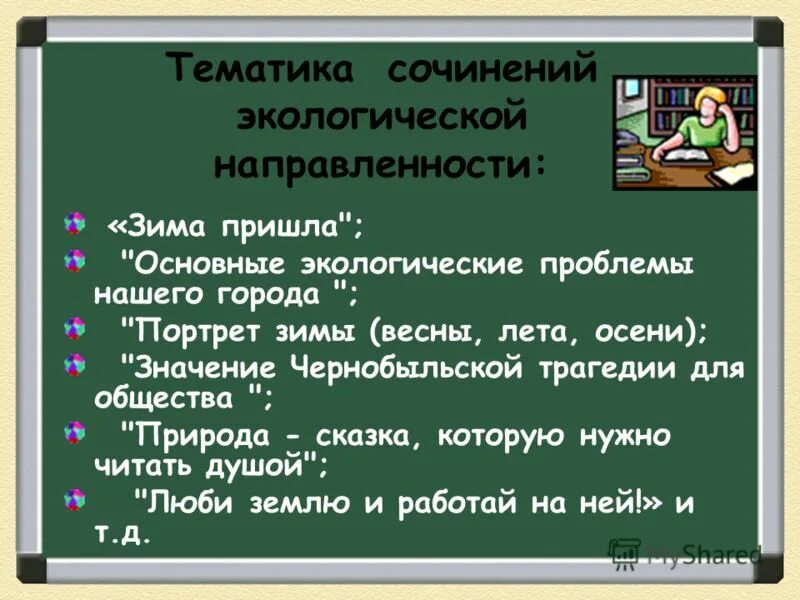 Тематика сочинений экологической направленности:

«Зима пришла";

"Основные экологические проблемы нашего города ";

"Портрет зимы (весны, лета, осени);

"Значение Чернобыльской трагедии для общества ";

"Природа - сказка, которую нужно читать душой";

"Люби землю и работай на ней!» и т.д.

MyShared